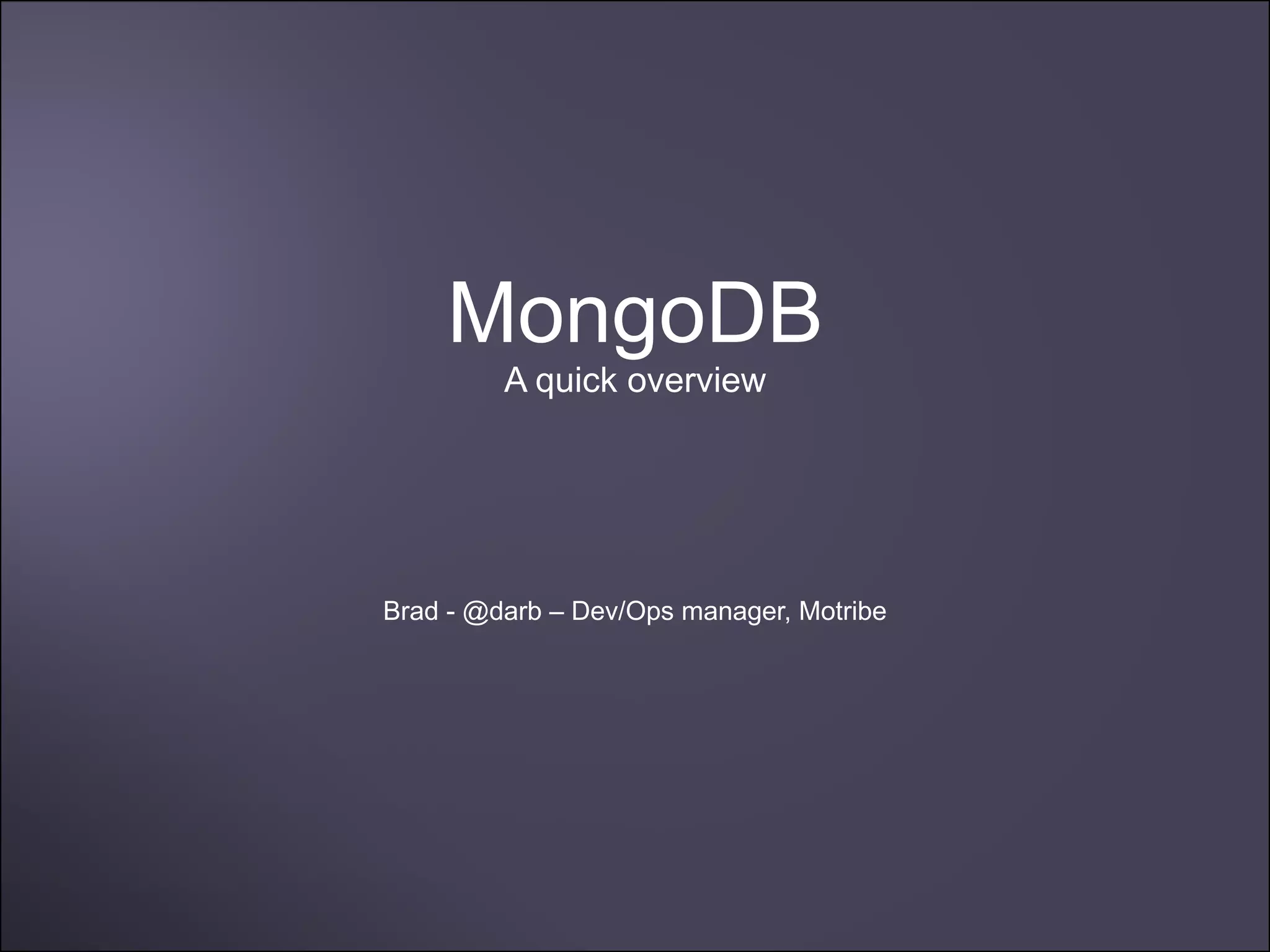 MongoDB
A quick overview

Brad - @darb – Dev/Ops manager, Motribe